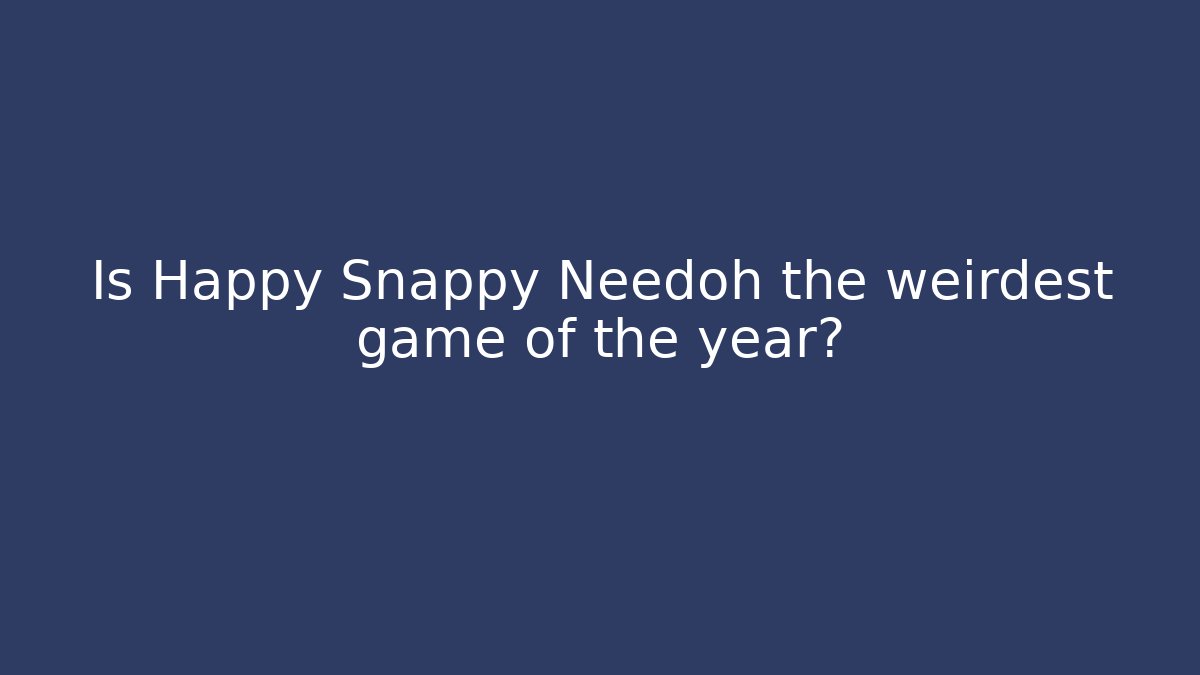 Is Happy Snappy Needoh the weirdest game of the year?